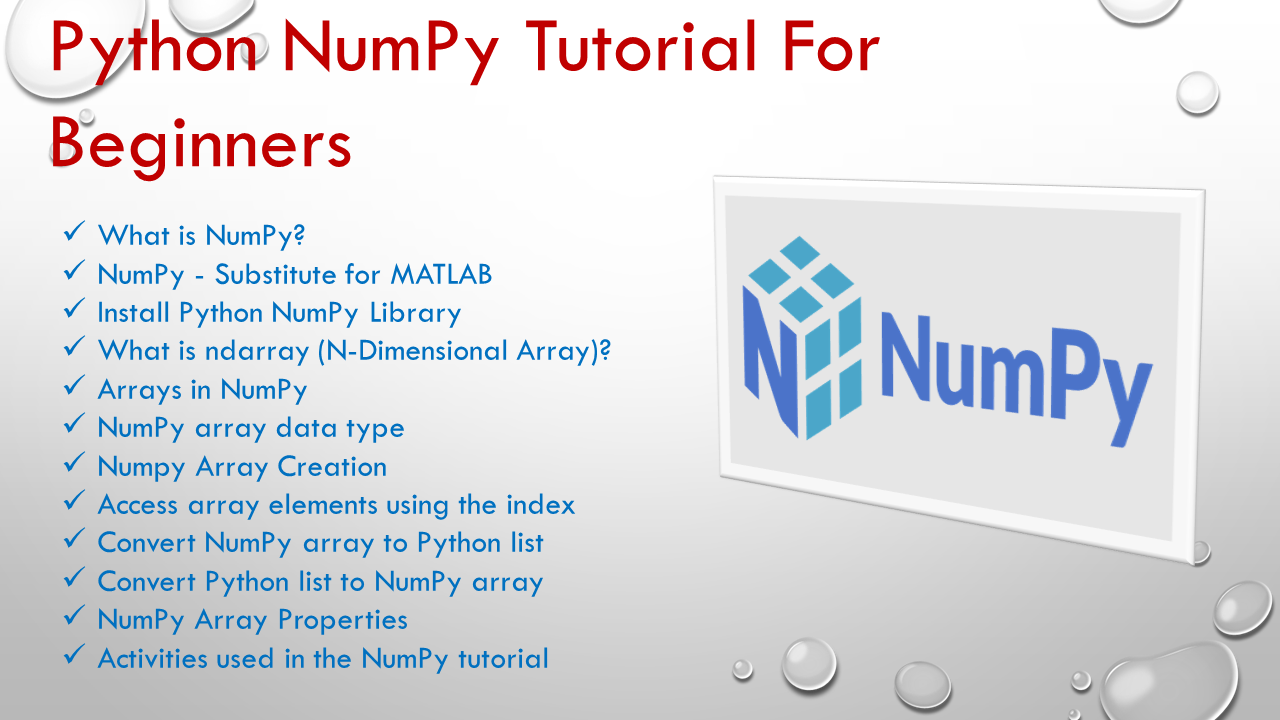 Python NumPy Tutorial For Beginners

✓ What is NumPy?
✓ NumPy - Substitute for MATLAB
✓ Install Python NumPy Library
✓ What is ndarray (N-Dimensional Array)?
✓ Arrays in NumPy
✓ NumPy array data type
✓ Numpy Array Creation
✓ Access array elements using the index
✓ Convert NumPy array to Python list
✓ Convert Python list to NumPy array
✓ NumPy Array Properties
✓ Activities used in the NumPy tutorial

NumPy